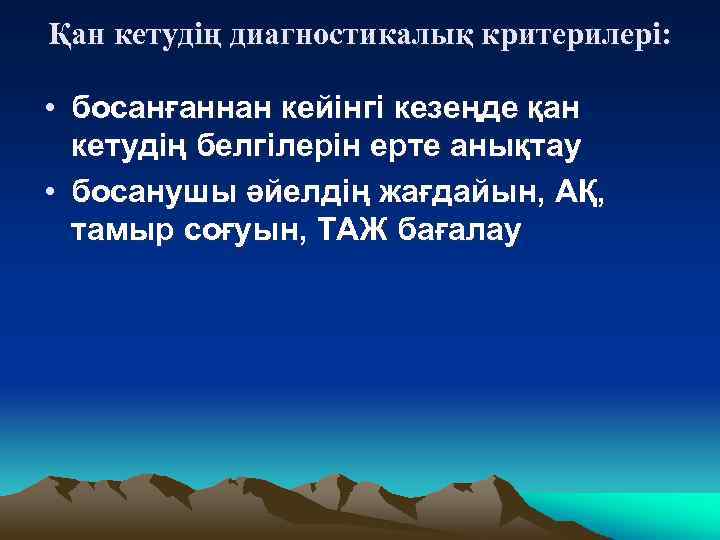 Қан кетудің диагностикалық критерилері:

• босанғаннан кейінгі кезеңде қан кетудің белгілерін ерте анықтау
• босанушы әйелдің жағдайын, АҚ, тамыр соғуын, ТАЖ бағалау